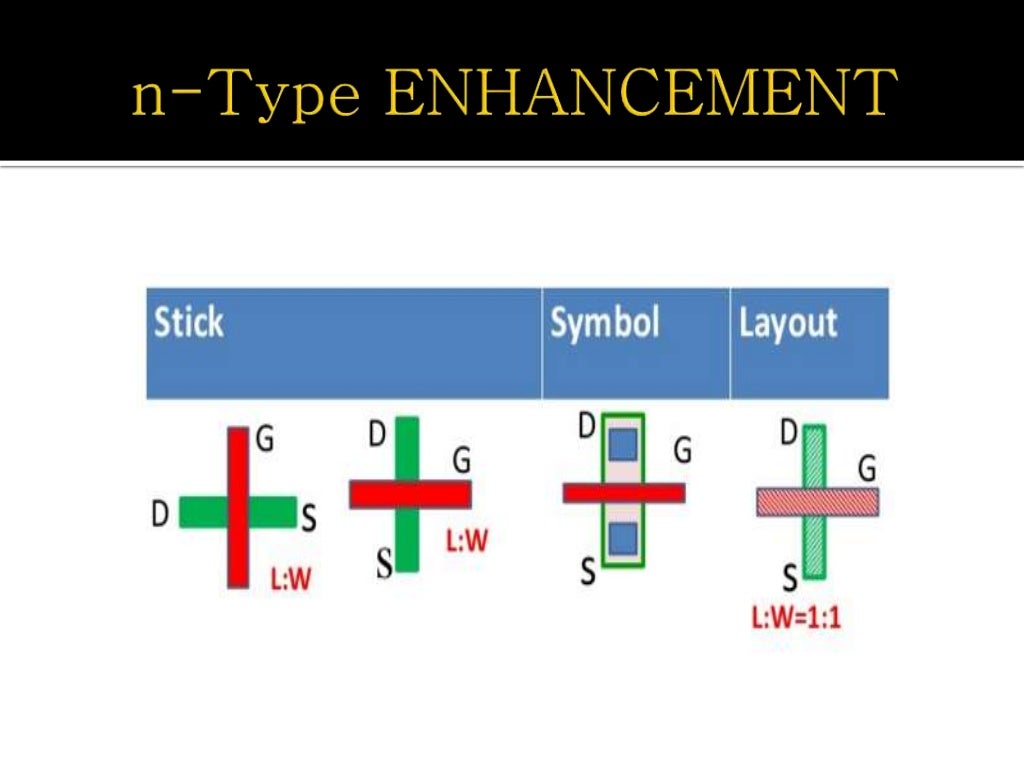 n-Type ENHANCEMENT

| Stick | Symbol | Layout |
|---|---|---|
| G D S L:W D G S L:W | D G S | D G S L:W=1:1 |